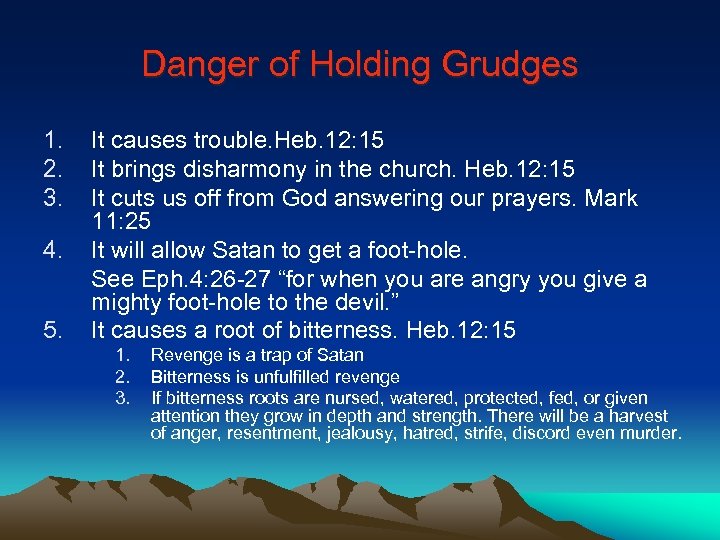 Danger of Holding Grudges

1. It causes trouble.Heb.12:15
2. It brings disharmony in the church. Heb.12:15
3. It cuts us off from God answering our prayers. Mark 11:25
4. It will allow Satan to get a foot-hole.
See Eph.4:26-27 “for when you are angry you give a mighty foot-hole to the devil.”
5. It causes a root of bitterness. Heb.12:15
1. Revenge is a trap of Satan
2. Bitterness is unfulfilled revenge
3. If bitterness roots are nursed, watered, protected, fed, or given attention they grow in depth and strength. There will be a harvest of anger, resentment, jealousy, hatred, strife, discord even murder.